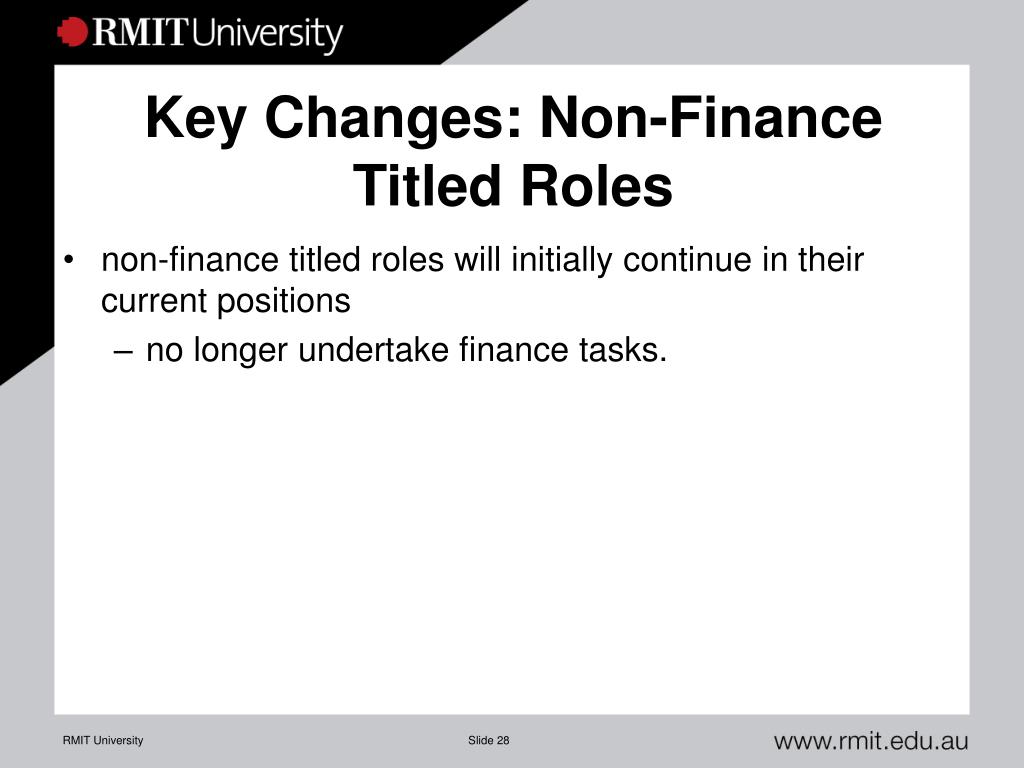 RMIT University

Key Changes: Non-Finance Titled Roles

• non-finance titled roles will initially continue in their current positions
– no longer undertake finance tasks.

RMIT University
Slide 28
www.rmit.edu.au